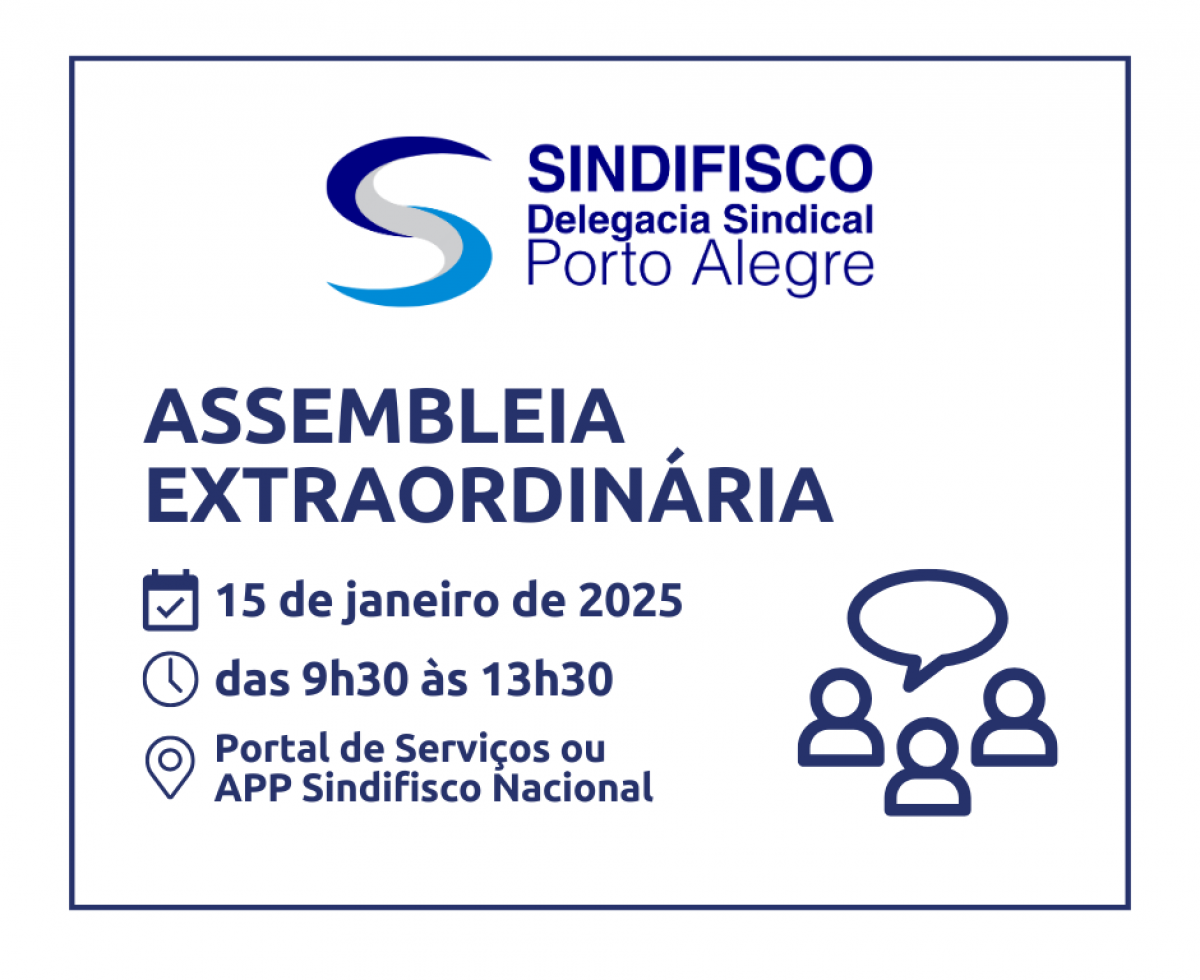 SINDIFISCO
Delegacia Sindical
Porto Alegre

ASSEMBLEIA EXTRAORDINÁRIA

15 de janeiro de 2025

das 9h30 às 13h30

Portal de Serviços ou APP Sindifisco Nacional